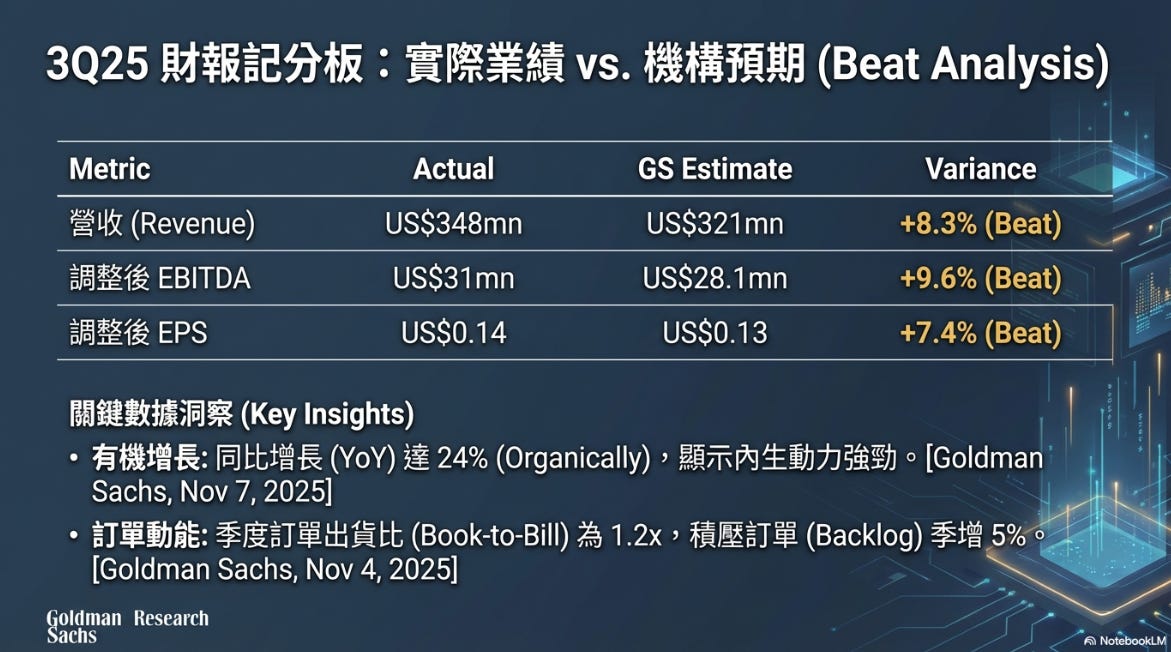 3Q25 財報記分板：實際業績 vs. 機構預期 (Beat Analysis)

| Metric | Actual | GS Estimate | Variance |
|---|---|---|---|
| 營收 (Revenue) | US$348mn | US$321mn | +8.3% (Beat) |
| 調整後 EBITDA | US$31mn | US$28.1mn | +9.6% (Beat) |
| 調整後 EPS | US$0.14 | US$0.13 | +7.4% (Beat) |

關鍵數據洞察 (Key Insights)

• 有機增長: 同比增長 (YoY) 達 24% (Organically)，顯示內生動力強勁。[Goldman Sachs, Nov 7, 2025]

• 訂單動能: 季度訂單出貨比 (Book-to-Bill) 為 1.2x，積壓訂單 (Backlog) 季增 5%。[Goldman Sachs, Nov 4, 2025]

Goldman Sachs Research

NotebookLM